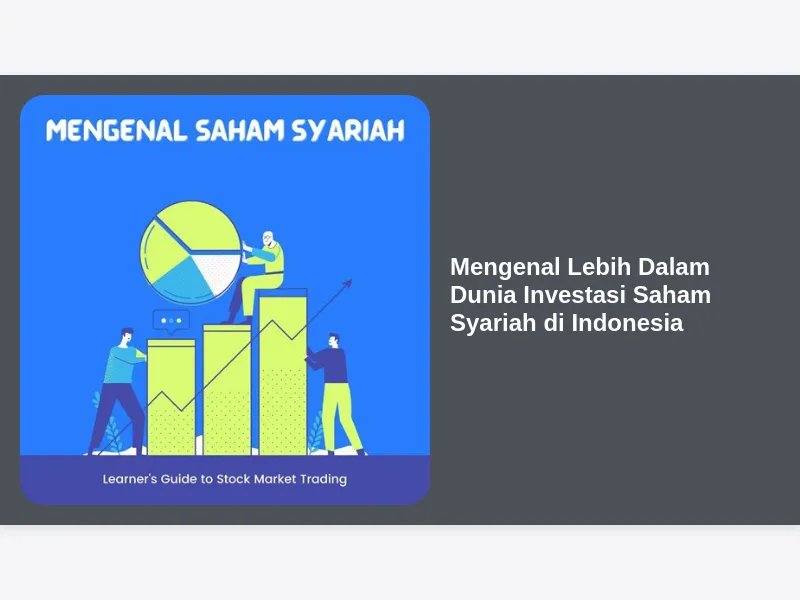 MENGENAL SAHAM SYARIAH

Learner's Guide to Stock Market Trading

Mengenal Lebih Dalam Dunia Investasi Saham Syariah di Indonesia